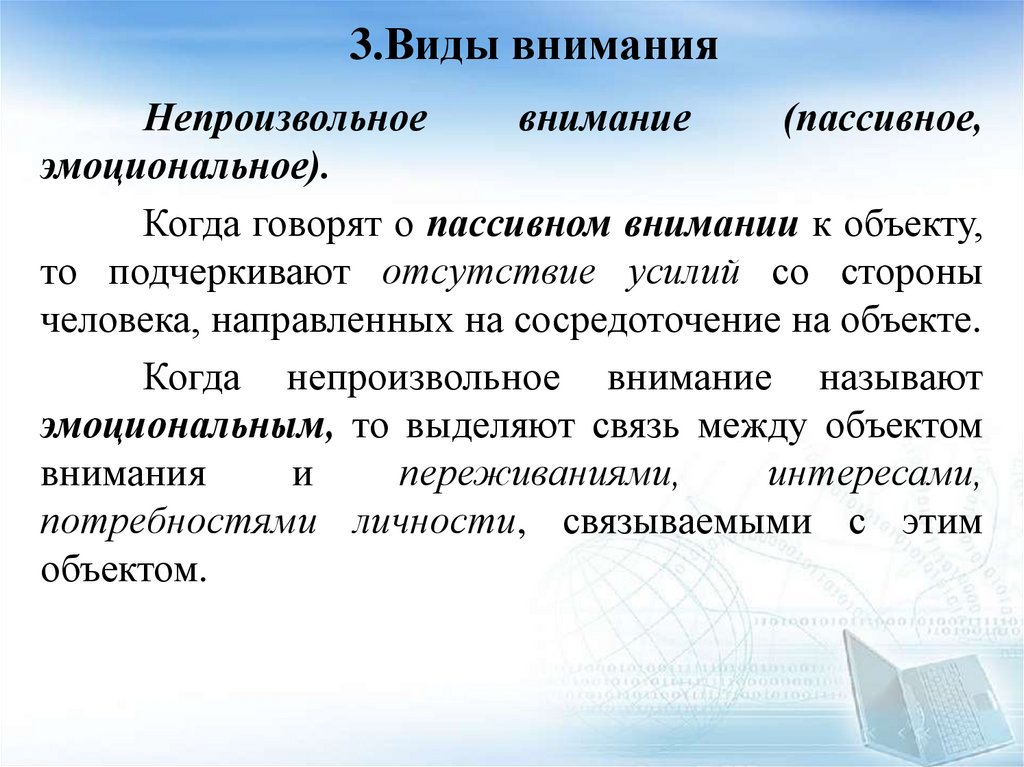 3.Виды внимания

Непроизвольное внимание (пассивное, эмоциональное).

Когда говорят о пассивном внимании к объекту, то подчеркивают отсутствие усилий со стороны человека, направленных на сосредоточение на объекте.

Когда непроизвольное внимание называют эмоциональным, то выделяют связь между объектом внимания и переживаниями, интересами, потребностями личности, связываемыми с этим объектом.